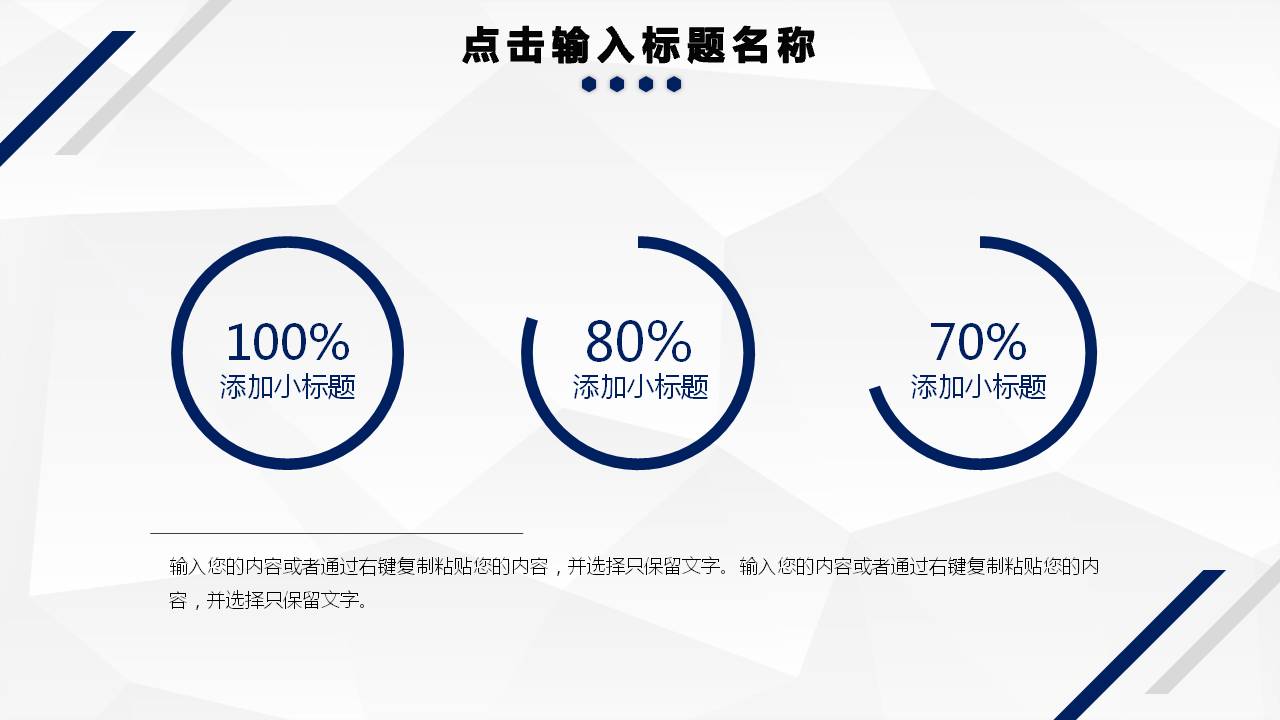 点击输入标题名称

100%
添加小标题

80%
添加小标题

70%
添加小标题

输入您的内容或者通过右键复制粘贴您的内容，并选择只保留文字。输入您的内容或者通过右键复制粘贴您的内容，并选择只保留文字。